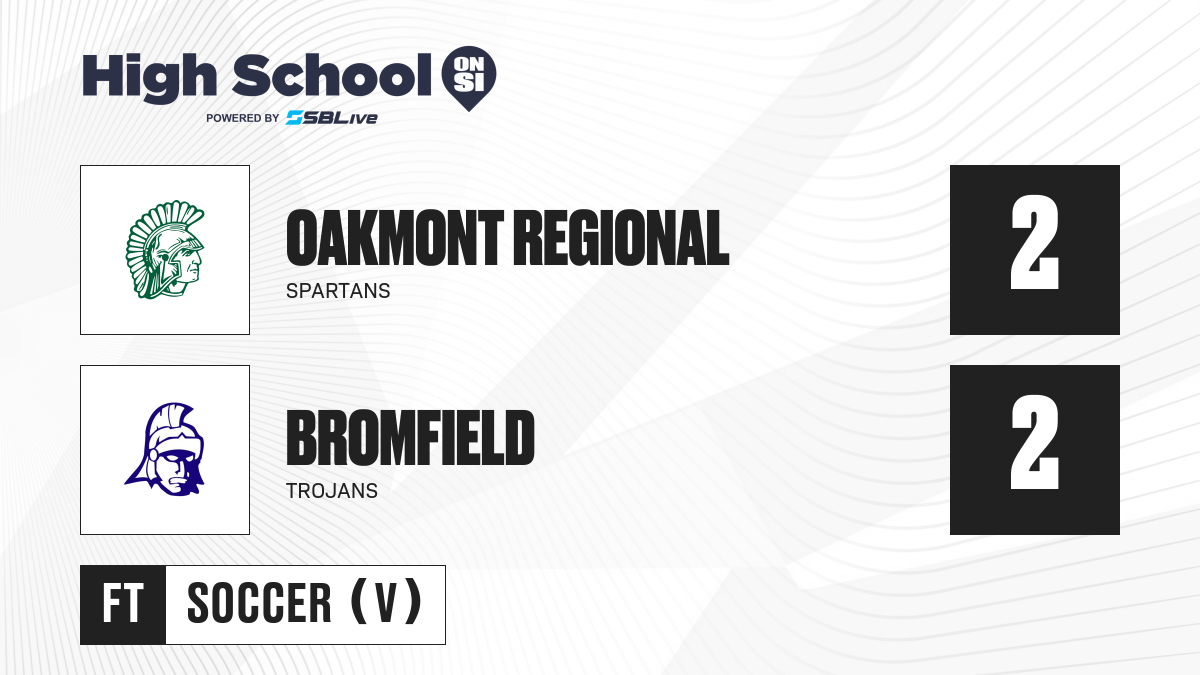 High School ON SI
POWERED BY SBLive

OAKMONT REGIONAL
SPARTANS
2

BROMFIELD
TROJANS
2

FT SOCCER (V)